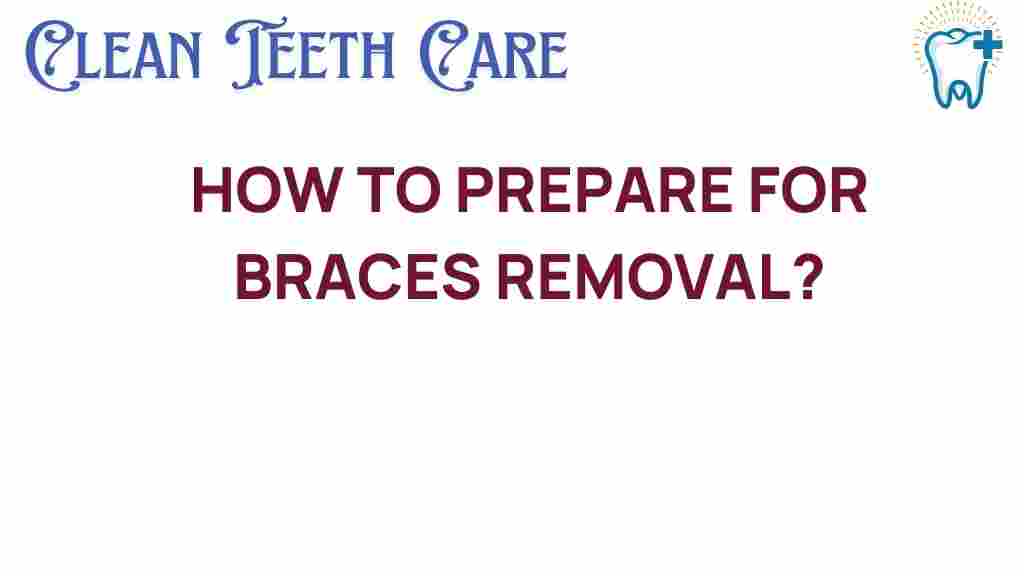 CLEAN TEETH CARE

HOW TO PREPARE FOR BRACES REMOVAL?